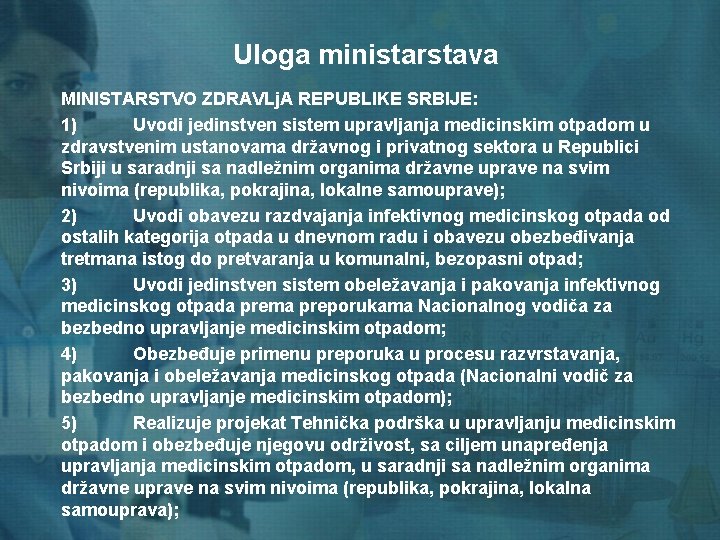 Uloga ministarstava

MINISTARSTVO ZDRAVLjA REPUBLIKE SRBIJE:

1) Uvodi jedinstven sistem upravljanja medicinskim otpadom u zdravstvenim ustanovama državnog i privatnog sektora u Republici Srbiji u saradnji sa nadležnim organima državne uprave na svim nivoima (republika, pokrajina, lokalne samouprave);

2) Uvodi obavezu razdvajanja infektivnog medicinskog otpada od ostalih kategorija otpada u dnevnom radu i obavezu obezbeđivanja tretmana istog do pretvaranja u komunalni, bezopasni otpad;

3) Uvodi jedinstven sistem obeležavanja i pakovanja infektivnog medicinskog otpada prema preporukama Nacionalnog vodiča za bezbedno upravljanje medicinskim otpadom;

4) Obezbeđuje primenu preporuka u procesu razvrstavanja, pakovanja i obeležavanja medicinskog otpada (Nacionalni vodič za bezbedno upravljanje medicinskim otpadom);

5) Realizuje projekat Tehnička podrška u upravljanju medicinskim otpadom i obezbeđuje njegovu održivost, sa ciljem unapređenja upravljanja medicinskim otpadom, u saradnji sa nadležnim organima državne uprave na svim nivoima (republika, pokrajina, lokalna samouprava);